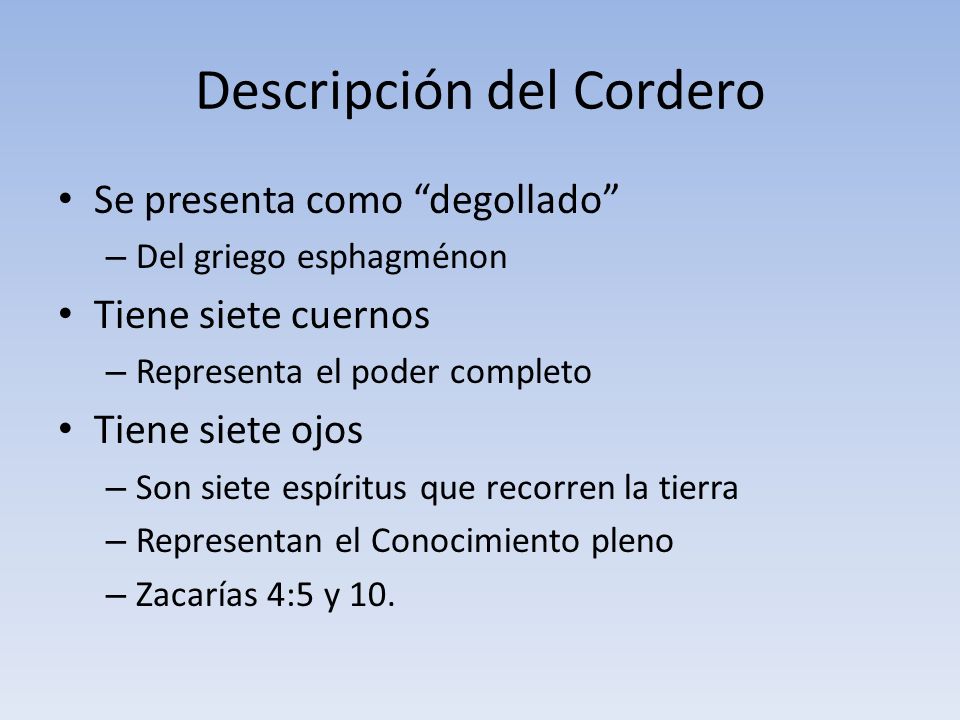 Descripción del Cordero

• Se presenta como “degollado”
– Del griego esphagménon
• Tiene siete cuernos
– Representa el poder completo
• Tiene siete ojos
– Son siete espíritus que recorren la tierra
– Representan el Conocimiento pleno
– Zacarías 4:5 y 10.